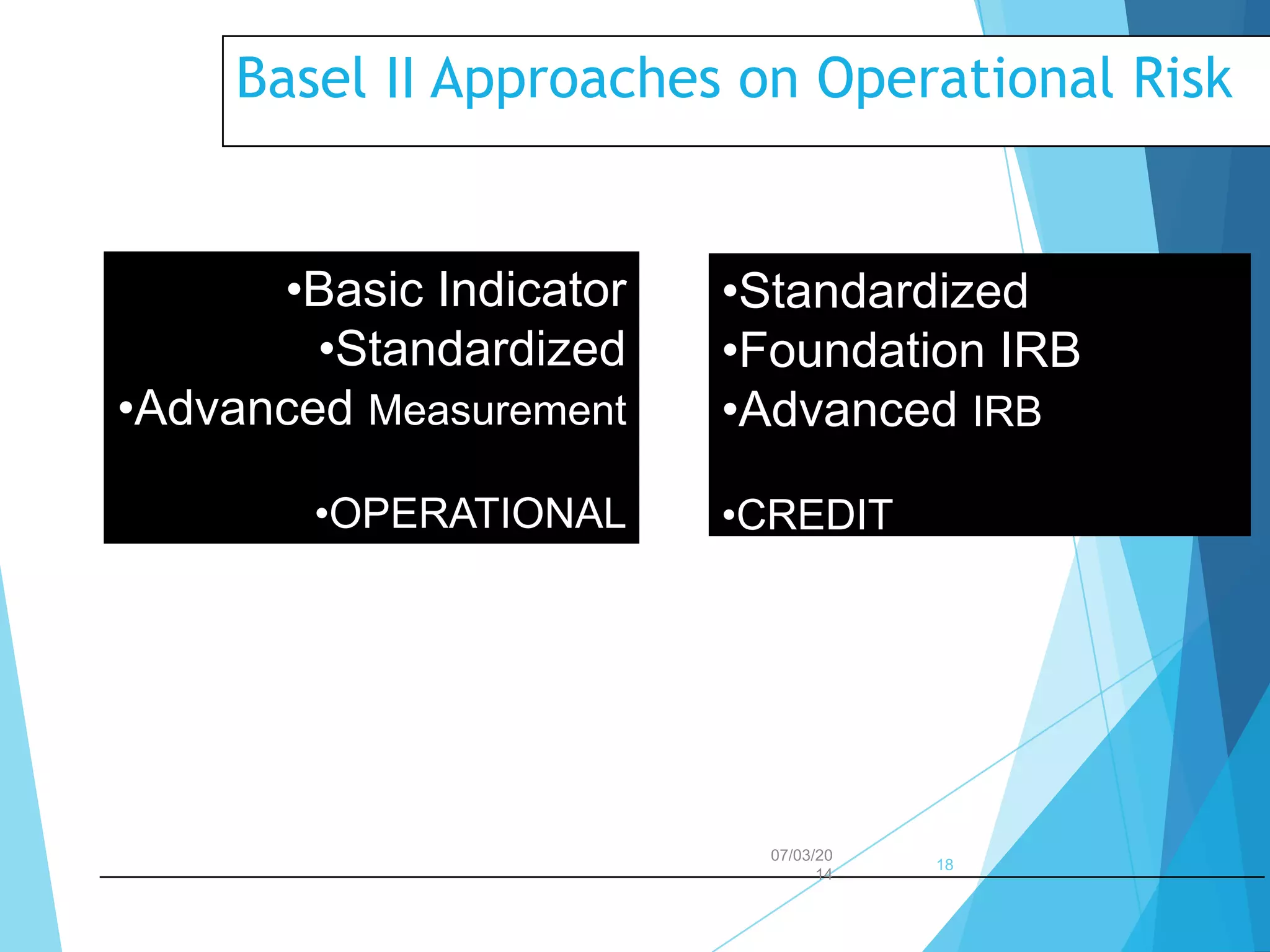 Basel II Approaches on Operational Risk

•Basic Indicator
•Standardized
•Advanced Measurement

•OPERATIONAL

•Standardized
•Foundation IRB
•Advanced IRB

•CREDIT

07/03/2014

18